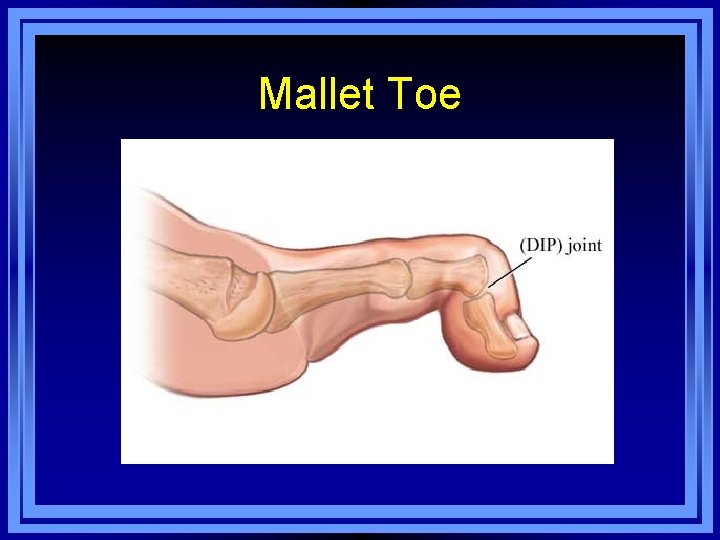 Mallet Toe

(DIP) joint